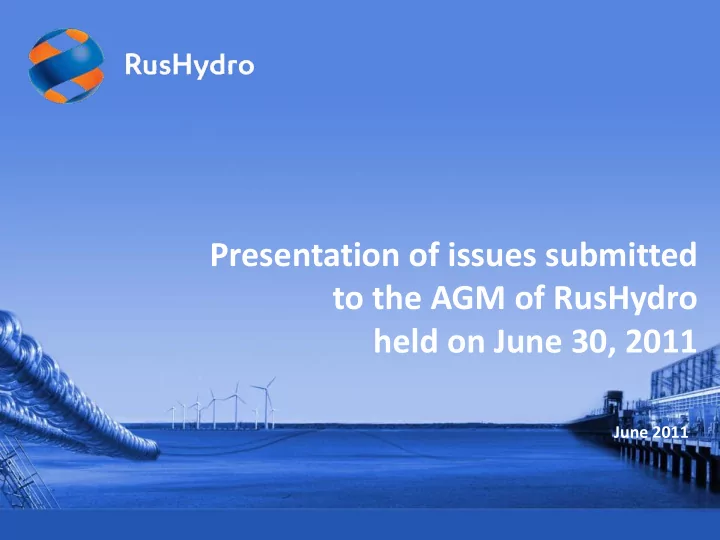 RusHydro

Presentation of issues submitted to the AGM of RusHydro held on June 30, 2011

June 2011